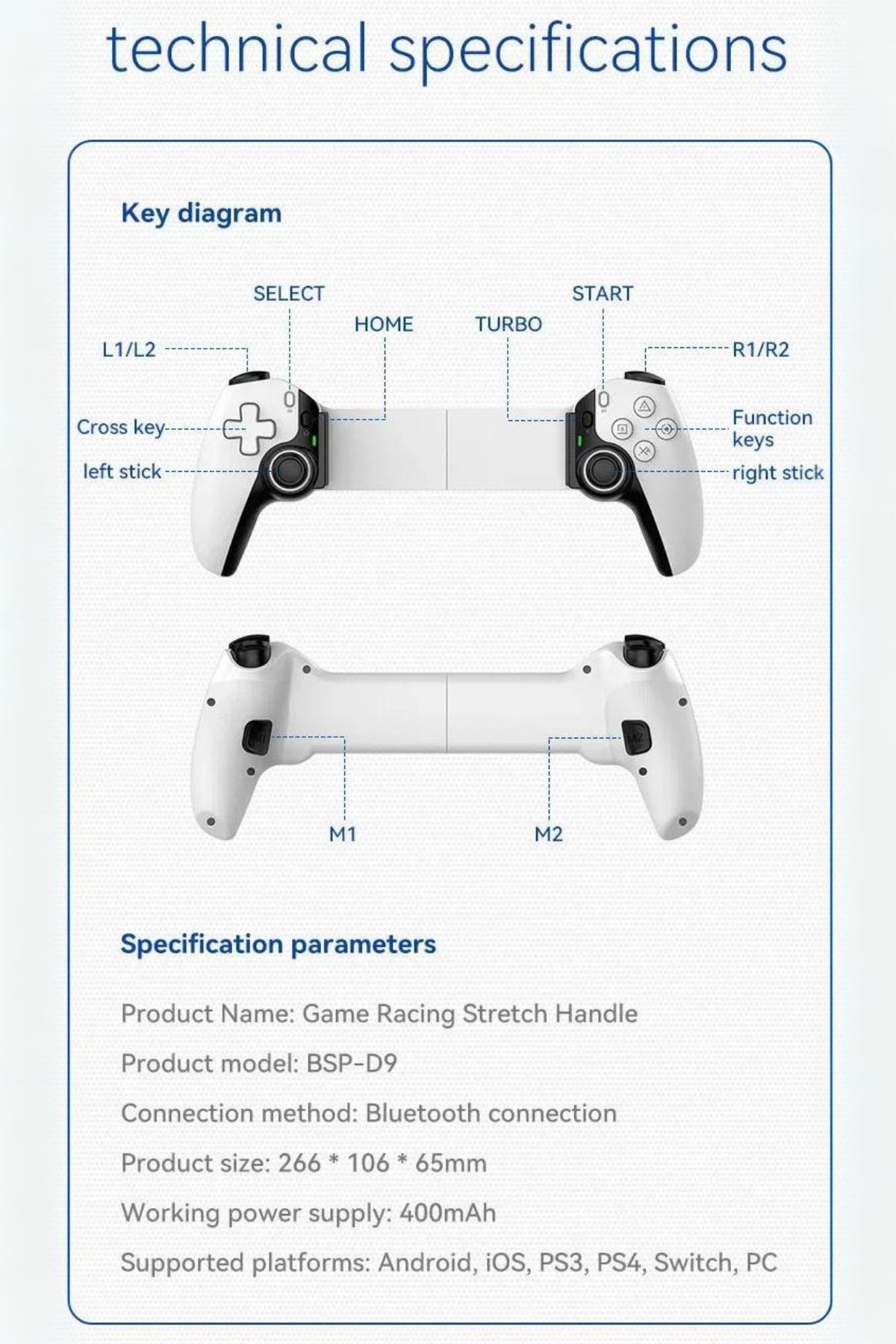 technical specifications

Key diagram

SELECT
START
HOME
TURBO
L1/L2
R1/R2
Cross key
Function keys
left stick
right stick

M1
M2

Specification parameters

Product Name: Game Racing Stretch Handle

Product model: BSP-D9

Connection method: Bluetooth connection

Product size: 266 * 106 * 65mm

Working power supply: 400mAh

Supported platforms: Android, iOS, PS3, PS4, Switch, PC